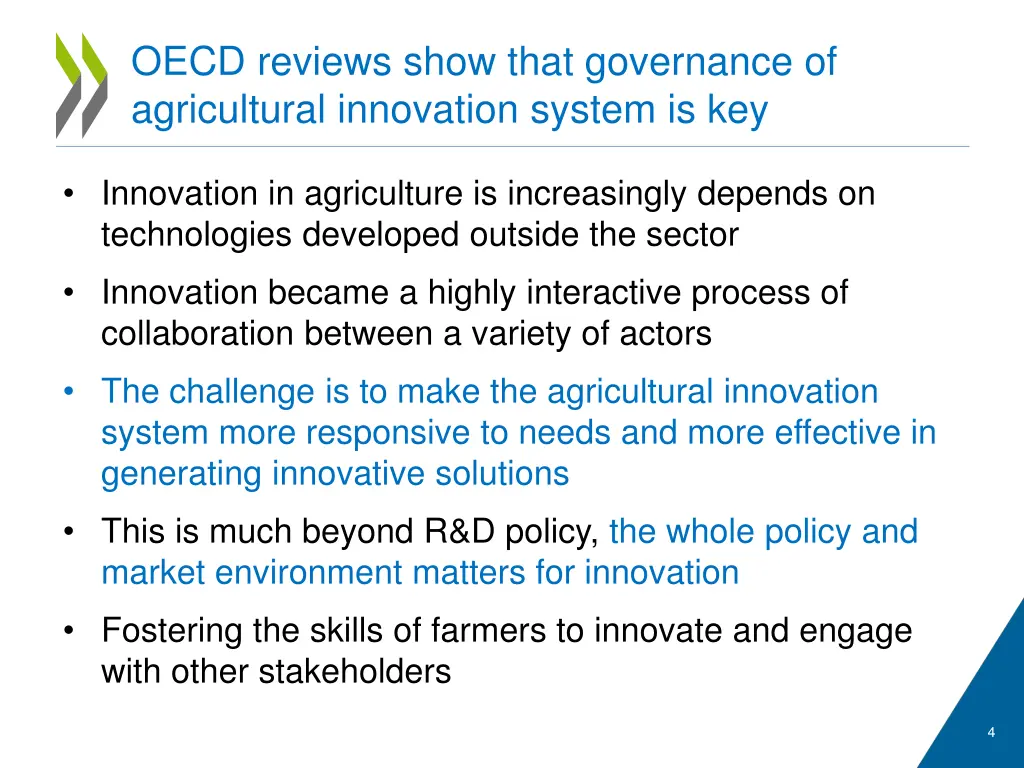 OECD reviews show that governance of agricultural innovation system is key

• Innovation in agriculture is increasingly depends on technologies developed outside the sector

• Innovation became a highly interactive process of collaboration between a variety of actors

• The challenge is to make the agricultural innovation system more responsive to needs and more effective in generating innovative solutions

• This is much beyond R&D policy, the whole policy and market environment matters for innovation

• Fostering the skills of farmers to innovate and engage with other stakeholders

4